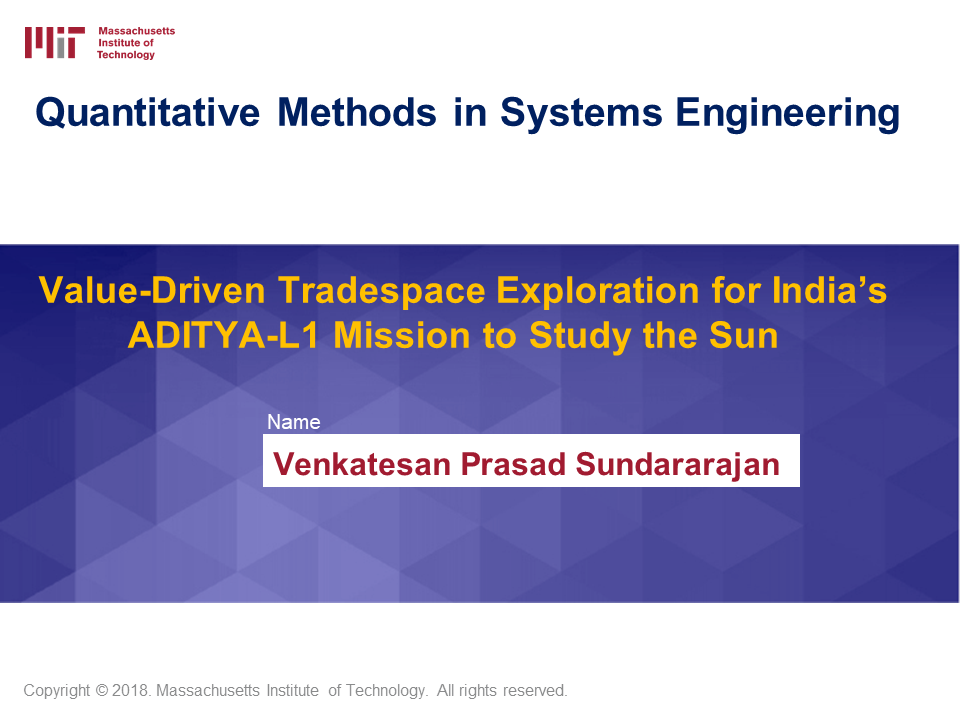 MIT Massachusetts Institute of Technology

Quantitative Methods in Systems Engineering

Value-Driven Tradespace Exploration for India's ADITYA-L1 Mission to Study the Sun

Name

Venkatesan Prasad Sundararajan

Copyright © 2018. Massachusetts Institute of Technology. All rights reserved.